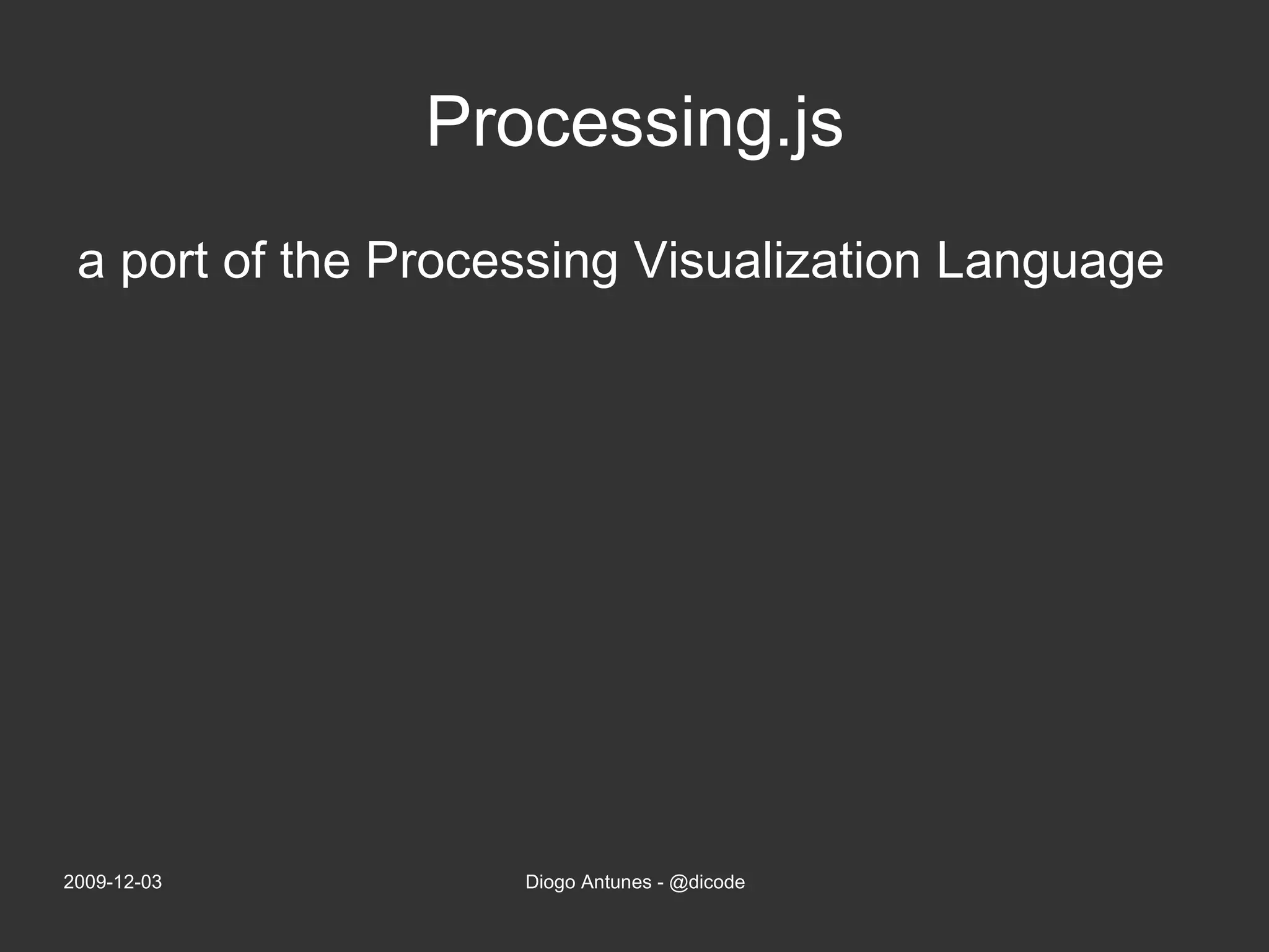 Processing.js

a port of the Processing Visualization Language

2009-12-03

Diogo Antunes - @dicode